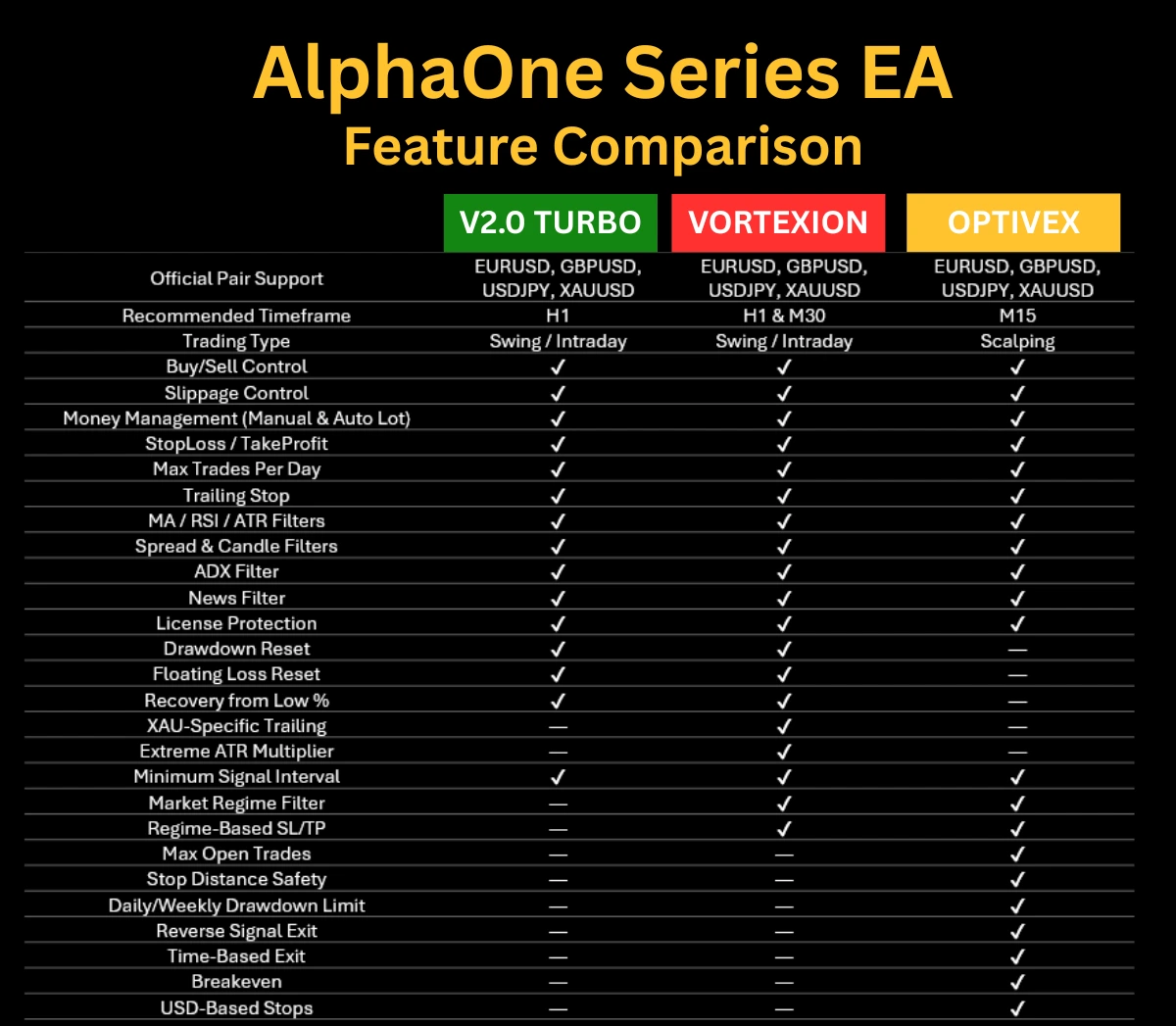 AlphaOne Series EA
Feature Comparison

| | V2.0 TURBO | VORTEXION | OPTIVEX |
|---|---|---|---|
| Official Pair Support | EURUSD, GBPUSD, USDJPY, XAUUSD | EURUSD, GBPUSD, USDJPY, XAUUSD | EURUSD, GBPUSD, USDJPY, XAUUSD |
| Recommended Timeframe | H1 | H1 & M30 | M15 |
| Trading Type | Swing / Intraday | Swing / Intraday | Scalping |
| Buy/Sell Control | ✓ | ✓ | ✓ |
| Slippage Control | ✓ | ✓ | ✓ |
| Money Management (Manual & Auto Lot) | ✓ | ✓ | ✓ |
| StopLoss / TakeProfit | ✓ | ✓ | ✓ |
| Max Trades Per Day | ✓ | ✓ | ✓ |
| Trailing Stop | ✓ | ✓ | ✓ |
| MA / RSI / ATR Filters | ✓ | ✓ | ✓ |
| Spread & Candle Filters | ✓ | ✓ | ✓ |
| ADX Filter | ✓ | ✓ | ✓ |
| News Filter | ✓ | ✓ | ✓ |
| License Protection | ✓ | ✓ | ✓ |
| Drawdown Reset | ✓ | ✓ | — |
| Floating Loss Reset | ✓ | ✓ | — |
| Recovery from Low % | ✓ | ✓ | — |
| XAU-Specific Trailing | — | ✓ | — |
| Extreme ATR Multiplier | — | ✓ | — |
| Minimum Signal Interval | ✓ | ✓ | ✓ |
| Market Regime Filter | — | ✓ | ✓ |
| Regime-Based SL/TP | — | ✓ | ✓ |
| Max Open Trades | — | — | ✓ |
| Stop Distance Safety | — | — | ✓ |
| Daily/Weekly Drawdown Limit | — | — | ✓ |
| Reverse Signal Exit | — | — | ✓ |
| Time-Based Exit | — | — | ✓ |
| Breakeven | — | — | ✓ |
| USD-Based Stops | — | — | ✓ |